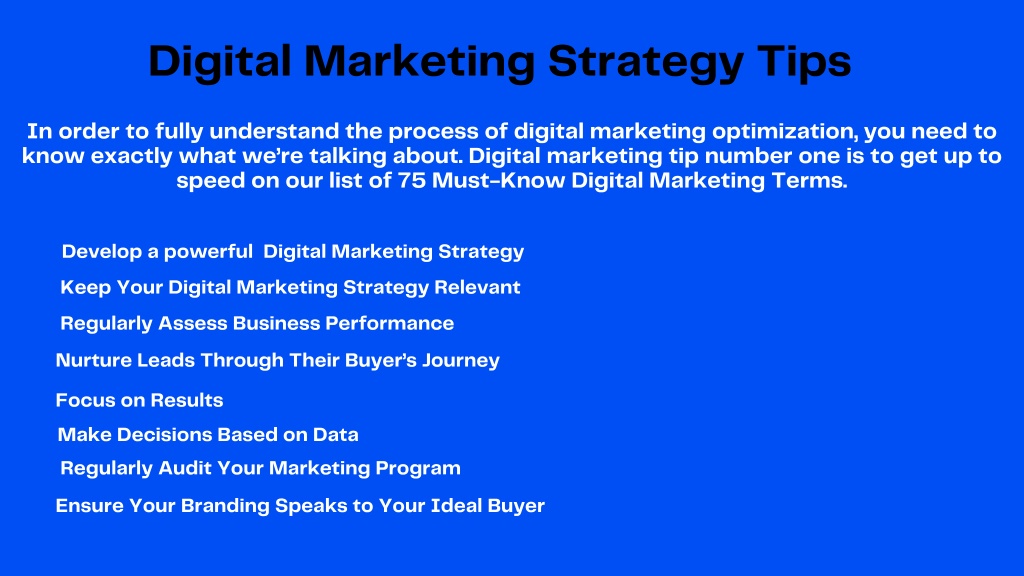 Digital Marketing Strategy Tips

In order to fully understand the process of digital marketing optimization, you need to know exactly what we're talking about. Digital marketing tip number one is to get up to speed on our list of 75 Must-Know Digital Marketing Terms.

Develop a powerful Digital Marketing Strategy

Keep Your Digital Marketing Strategy Relevant

Regularly Assess Business Performance

Nurture Leads Through Their Buyer's Journey

Focus on Results

Make Decisions Based on Data

Regularly Audit Your Marketing Program

Ensure Your Branding Speaks to Your Ideal Buyer